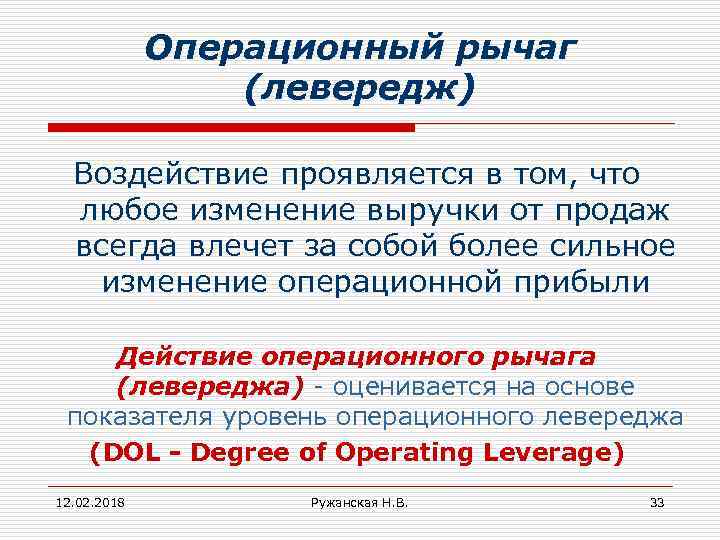 Операционный рычаг (левередж)

Воздействие проявляется в том, что любое изменение выручки от продаж всегда влечет за собой более сильное изменение операционной прибыли

Действие операционного рычага (левереджа) - оценивается на основе показателя уровень операционного левереджа

(DOL - Degree of Operating Leverage)

12.02.2018

Ружанская Н.В.

33